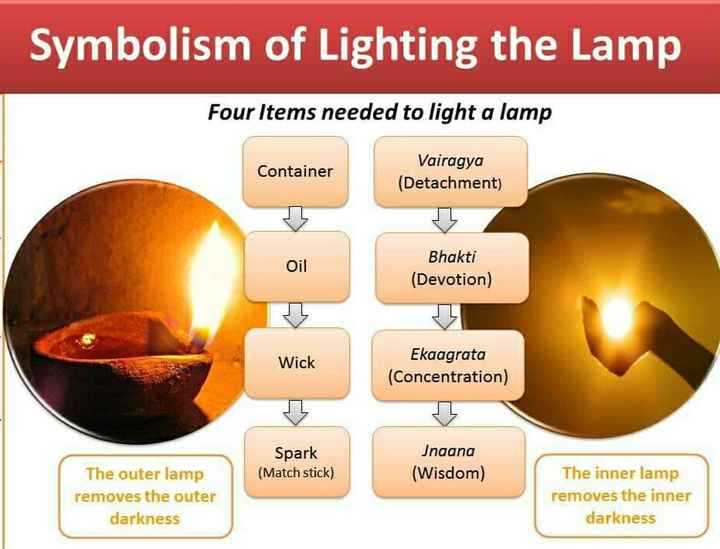 Symbolism of Lighting the Lamp

Four Items needed to light a lamp

Container

Oil

Wick

Spark
(Match stick)

Vairagya
(Detachment)

Bhakti
(Devotion)

Ekaagrata
(Concentration)

Jnaana
(Wisdom)

The outer lamp removes the outer darkness

The inner lamp removes the inner darkness